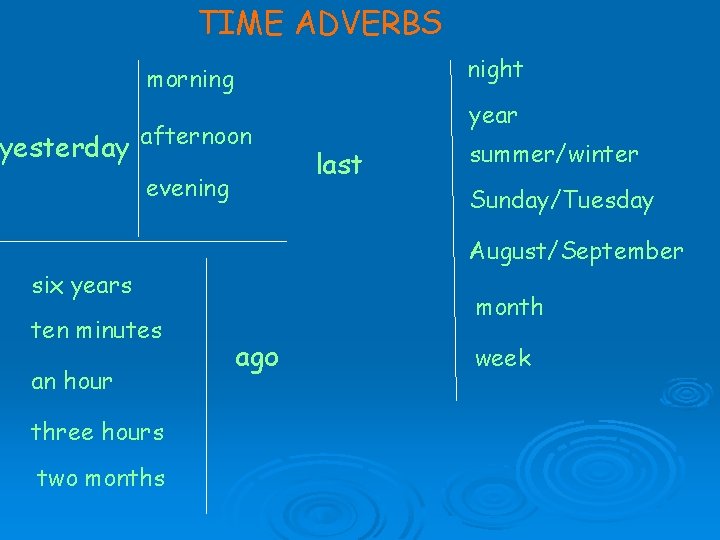 TIME ADVERBS

yesterday

morning

afternoon

evening

six years

ten minutes

an hour

three hours

two months

ago

last

night

year

summer/winter

Sunday/Tuesday

August/September

month

week